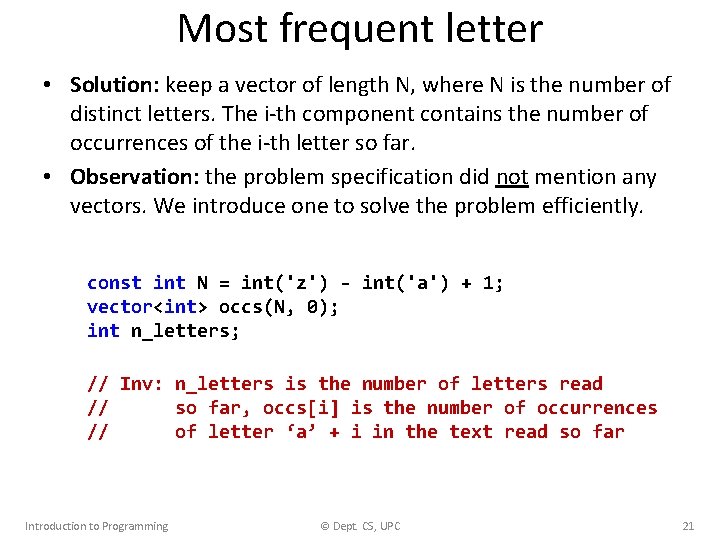 Most frequent letter

• Solution: keep a vector of length N, where N is the number of distinct letters. The i-th component contains the number of occurrences of the i-th letter so far.

• Observation: the problem specification did not mention any vectors. We introduce one to solve the problem efficiently.

const int N = int('z') - int('a') + 1;
vector<int> occs(N, 0);
int n_letters;

// Inv: n_letters is the number of letters read
//      so far, occs[i] is the number of occurrences
//      of letter ‘a’ + i in the text read so far

Introduction to Programming © Dept. CS, UPC 21